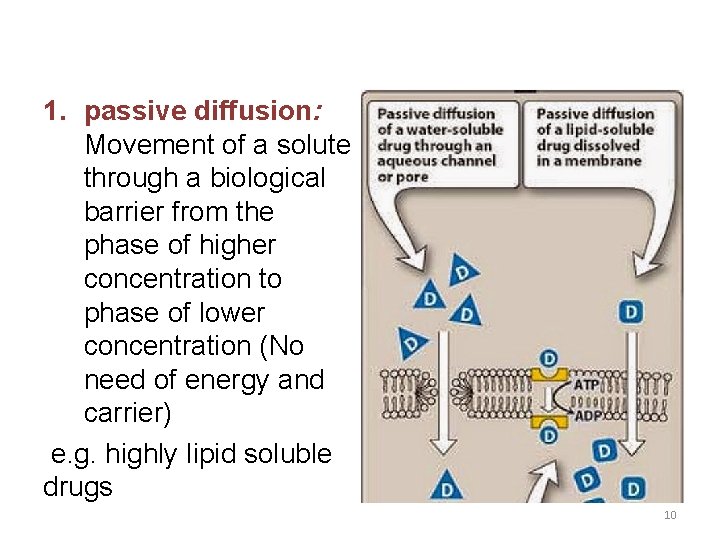 1. passive diffusion: Movement of a solute through a biological barrier from the phase of higher concentration to phase of lower concentration (No need of energy and carrier)

e.g. highly lipid soluble drugs

Passive diffusion of a water-soluble drug through an aqueous channel or pore

Passive diffusion of a lipid-soluble drug dissolved in a membrane

D
D
D
D
D
D
ATP
ADP
D
D
D
D
D

10